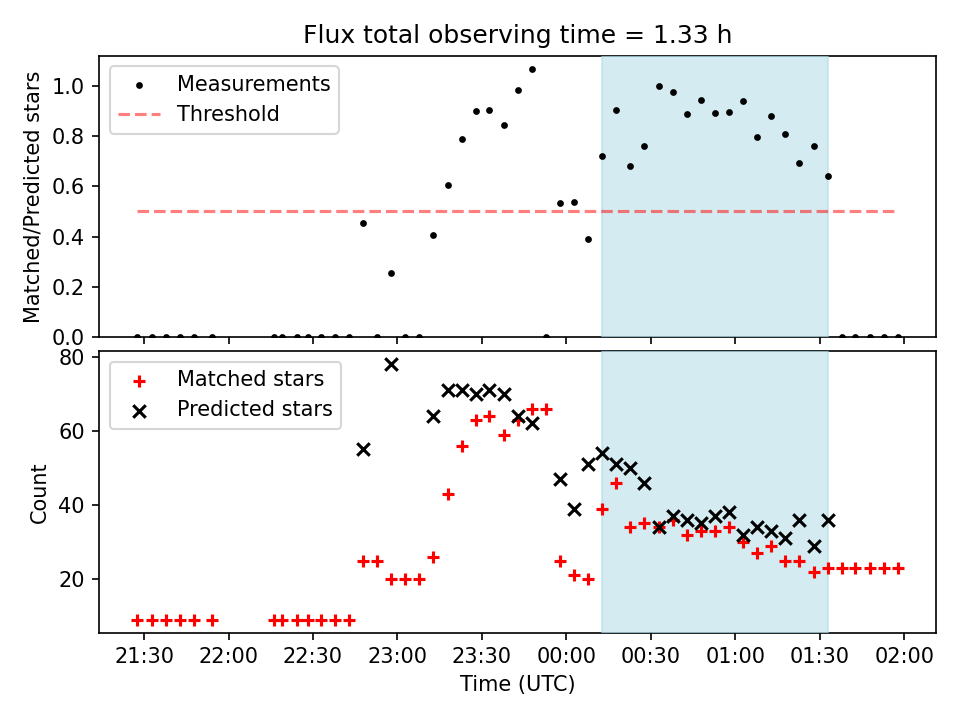 Flux total observing time = 1.33 h

Measurements
Threshold

Matched/Predicted stars

1.0
0.8
0.6
0.4
0.2
0.0

Matched stars
Predicted stars

Count

80
60
40
20

21:30
22:00
22:30
23:00
23:30
00:00
00:30
01:00
01:30
02:00

Time (UTC)